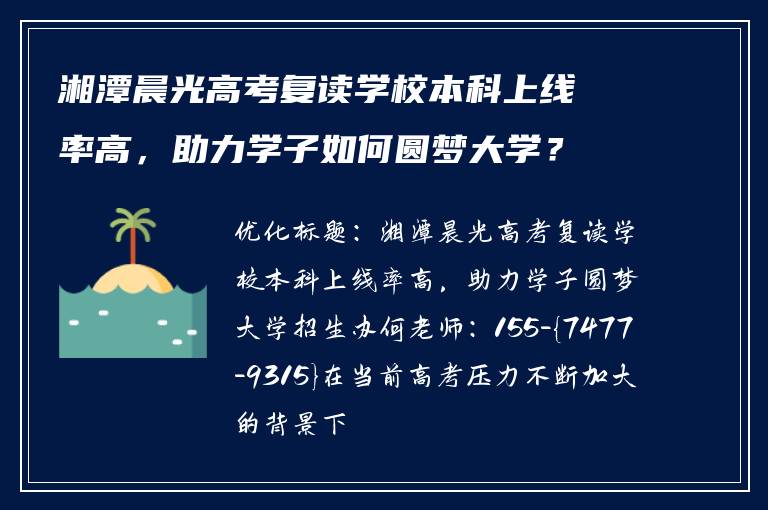 湘潭晨光高考复读学校本科上线率高，助力学子如何圆梦大学？

优化标题：湘潭晨光高考复读学校本科上线率高，助力学子圆梦大学招生办何老师：155-{7477-9315}在当前高考压力不断加大的背景下